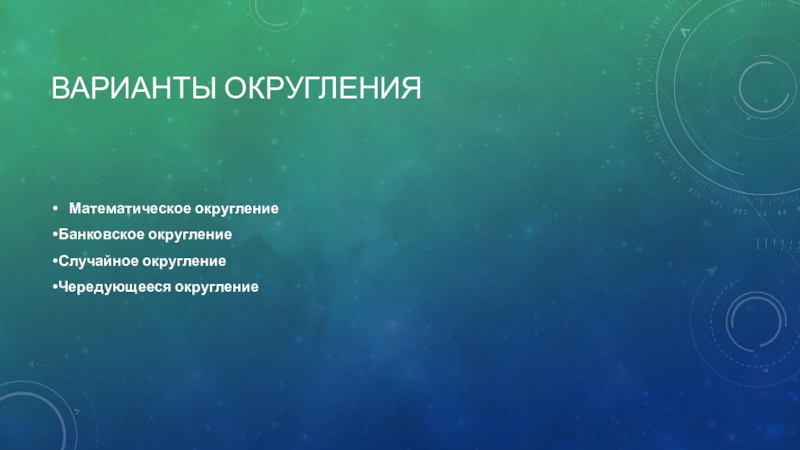 ВАРИАНТЫ ОКРУГЛЕНИЯ

• Математическое округление
•Банковское округление
•Случайное округление
•Чередующееся округление